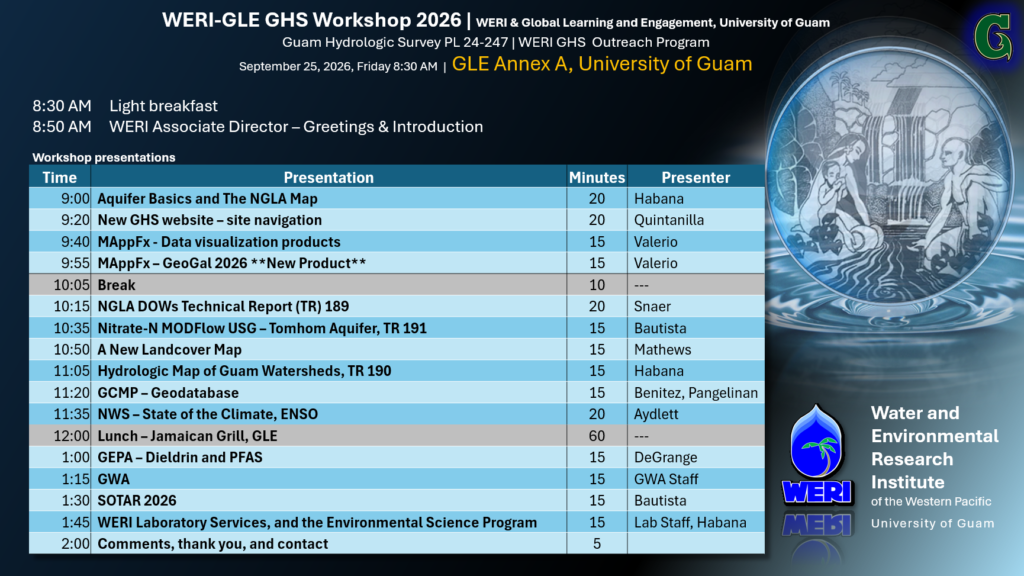 WERI-GLE GHS Workshop 2026 | WERI & Global Learning and Engagement, University of Guam

Guam Hydrologic Survey PL 24-247 | WERI GHS Outreach Program

September 25, 2026, Friday 8:30 AM | GLE Annex A, University of Guam

G

8:30 AM Light breakfast
8:50 AM WERI Associate Director – Greetings & Introduction

Workshop presentations

| Time | Presentation | Minutes | Presenter |
|---|---|---|---|
| 9:00 | Aquifer Basics and The NGLA Map | 20 | Habana |
| 9:20 | New GHS website – site navigation | 20 | Quintanilla |
| 9:40 | MAppFx - Data visualization products | 15 | Valerio |
| 9:55 | MAppFx – GeoGal 2026 **New Product** | 15 | Valerio |
| 10:05 | Break | 10 | --- |
| 10:15 | NGLA DOWs Technical Report (TR) 189 | 20 | Snaer |
| 10:35 | Nitrate-N MODFlow USG – Tomhom Aquifer, TR 191 | 15 | Bautista |
| 10:50 | A New Landcover Map | 15 | Mathews |
| 11:05 | Hydrologic Map of Guam Watersheds, TR 190 | 15 | Habana |
| 11:20 | GCMP – Geodatabase | 15 | Benitez, Pangelinan |
| 11:35 | NWS – State of the Climate, ENSO | 20 | Aydlett |
| 12:00 | Lunch – Jamaican Grill, GLE | 60 | --- |
| 1:00 | GEPA – Dieldrin and PFAS | 15 | DeGrange |
| 1:15 | GWA | 15 | GWA Staff |
| 1:30 | SOTAR 2026 | 15 | Bautista |
| 1:45 | WERI Laboratory Services, and the Environmental Science Program | 15 | Lab Staff, Habana |
| 2:00 | Comments, thank you, and contact | 5 | |

WERI

Water and Environmental Research Institute
of the Western Pacific
University of Guam